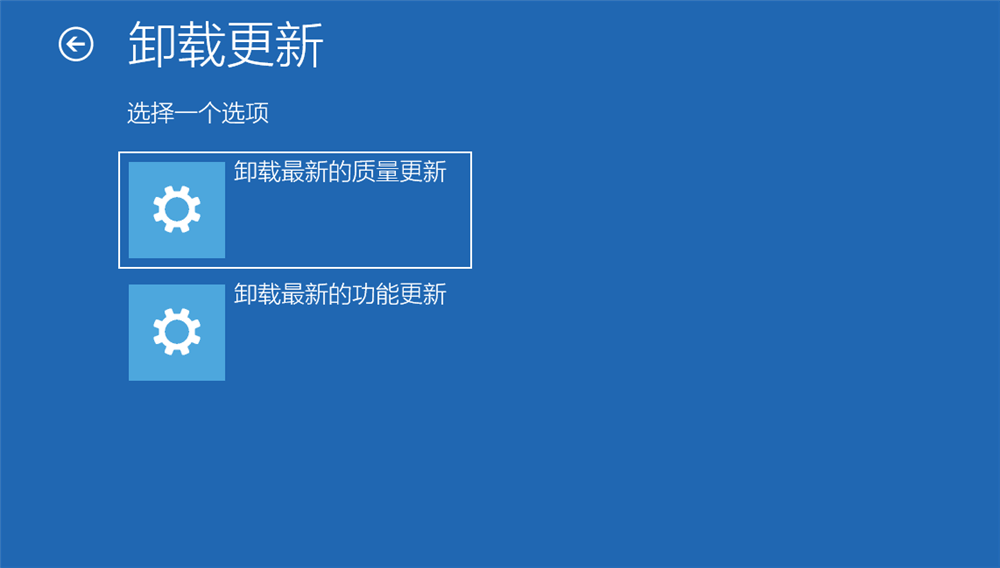 卸载更新

选择一个选项

卸载最新的质量更新

卸载最新的功能更新